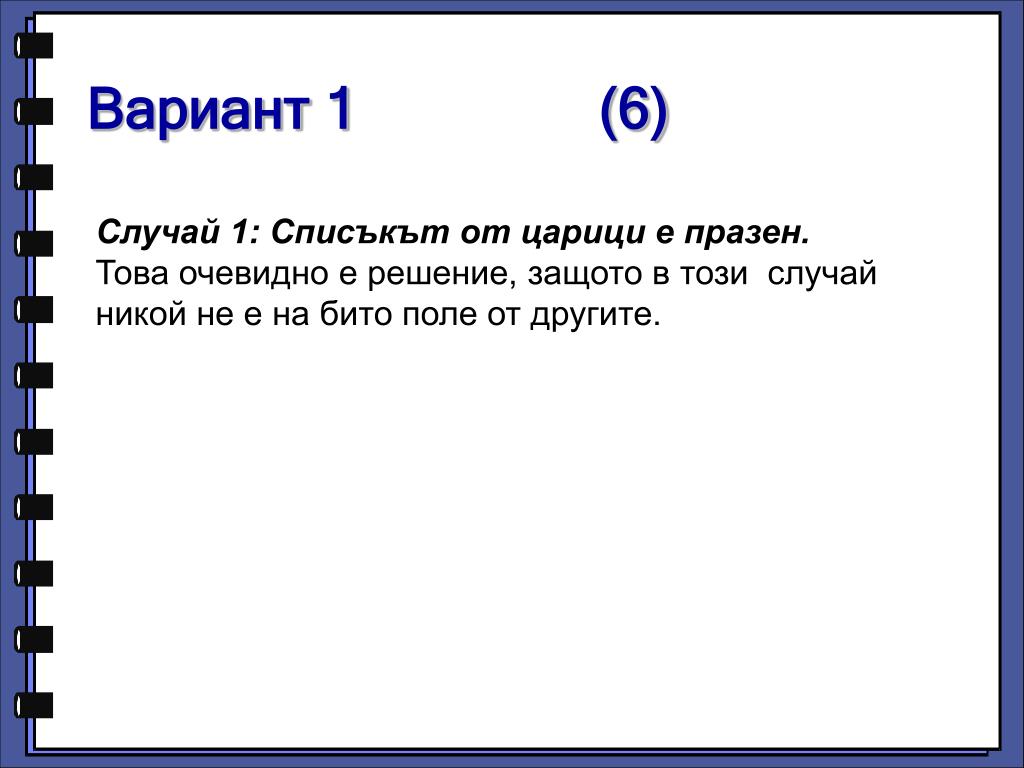 Вариант 1 (6)

Случай 1: Списъкът от царици е празен.
Това очевидно е решение, защото в този случай никой не е на бито поле от другите.